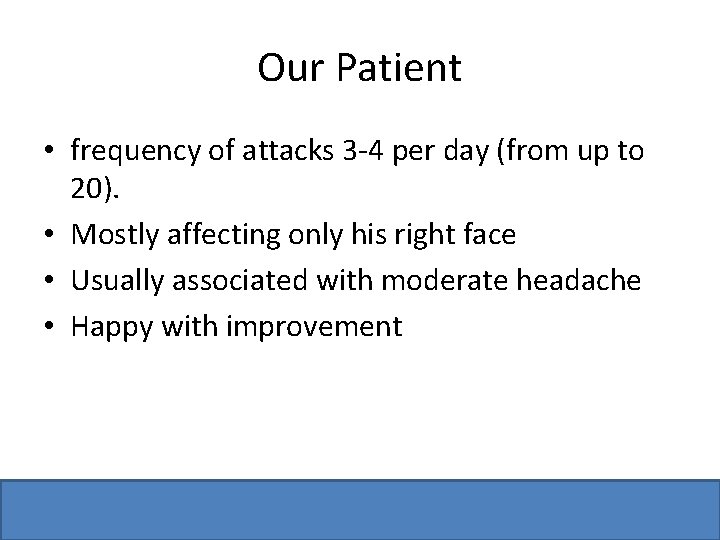 Our Patient

• frequency of attacks 3-4 per day (from up to 20).
• Mostly affecting only his right face
• Usually associated with moderate headache
• Happy with improvement